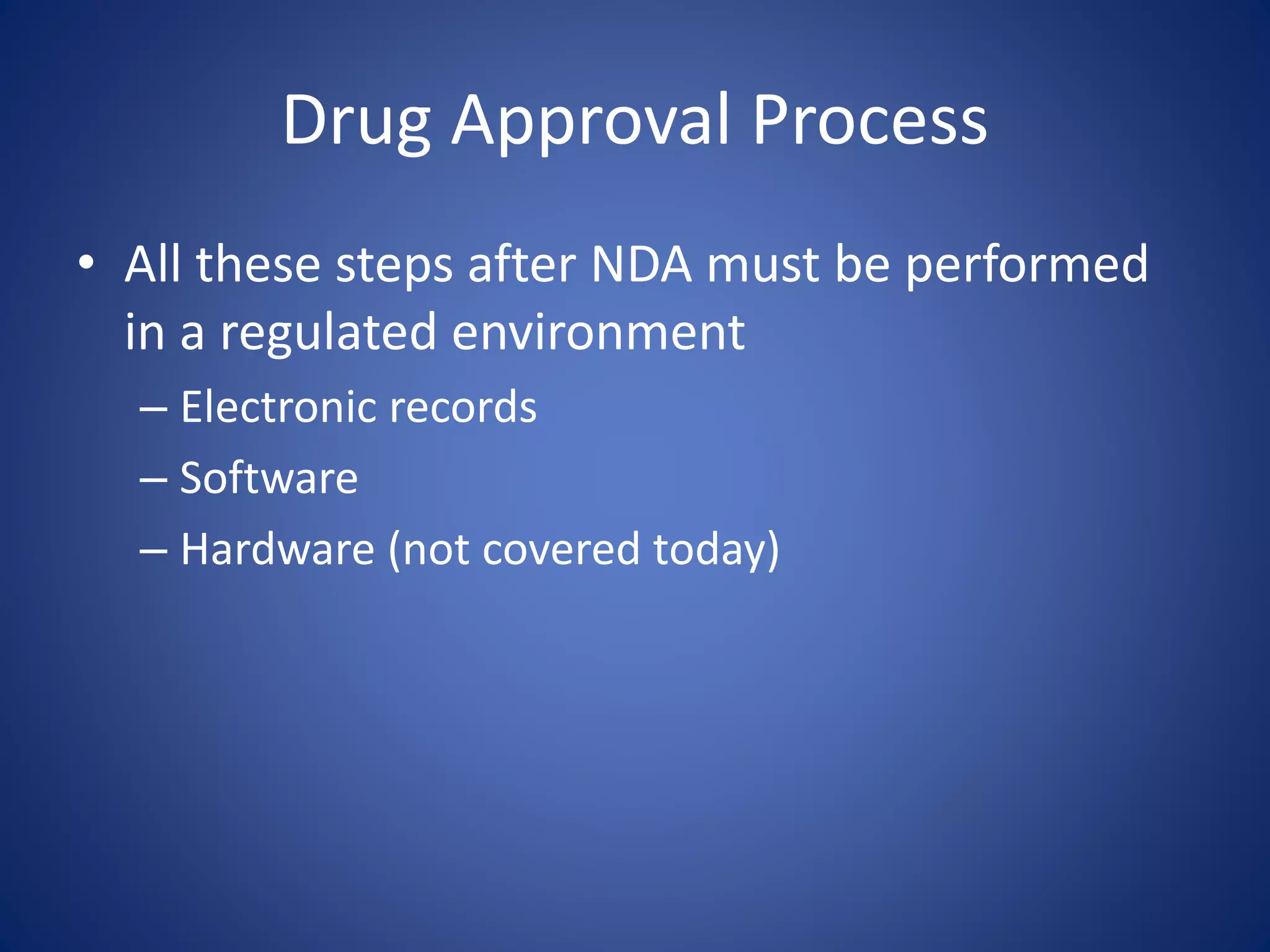 Drug Approval Process

• All these steps after NDA must be performed in a regulated environment
– Electronic records
– Software
– Hardware (not covered today)